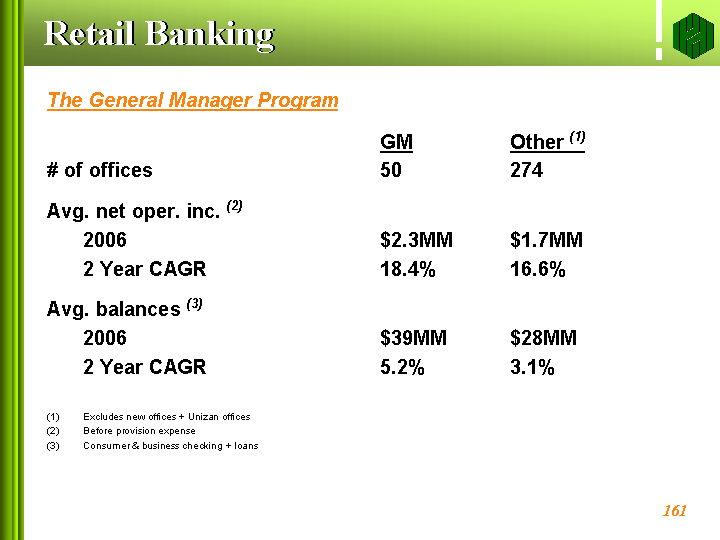 Retail Banking

The General Manager Program

| | GM | Other $^{(1)}$ |
|---|---|---|
| # of offices | 50 | 274 |
| Avg. net oper. inc. $^{(2)}$ | | |
| 2006 | \$2.3MM | \$1.7MM |
| 2 Year CAGR | 18.4% | 16.6% |
| Avg. balances $^{(3)}$ | | |
| 2006 | \$39MM | \$28MM |
| 2 Year CAGR | 5.2% | 3.1% |

(1) Excludes new offices + Unizan offices
(2) Before provision expense
(3) Consumer & business checking + loans

161